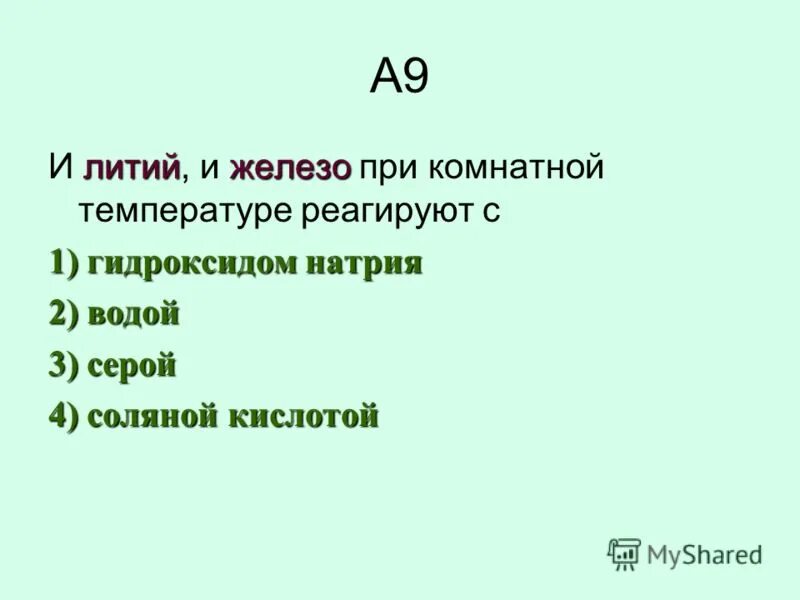 A9

И литий, и железо при комнатной температуре реагируют с

1) гидроксидом натрия

2) водой

3) серой

4) соляной кислотой

MyShared